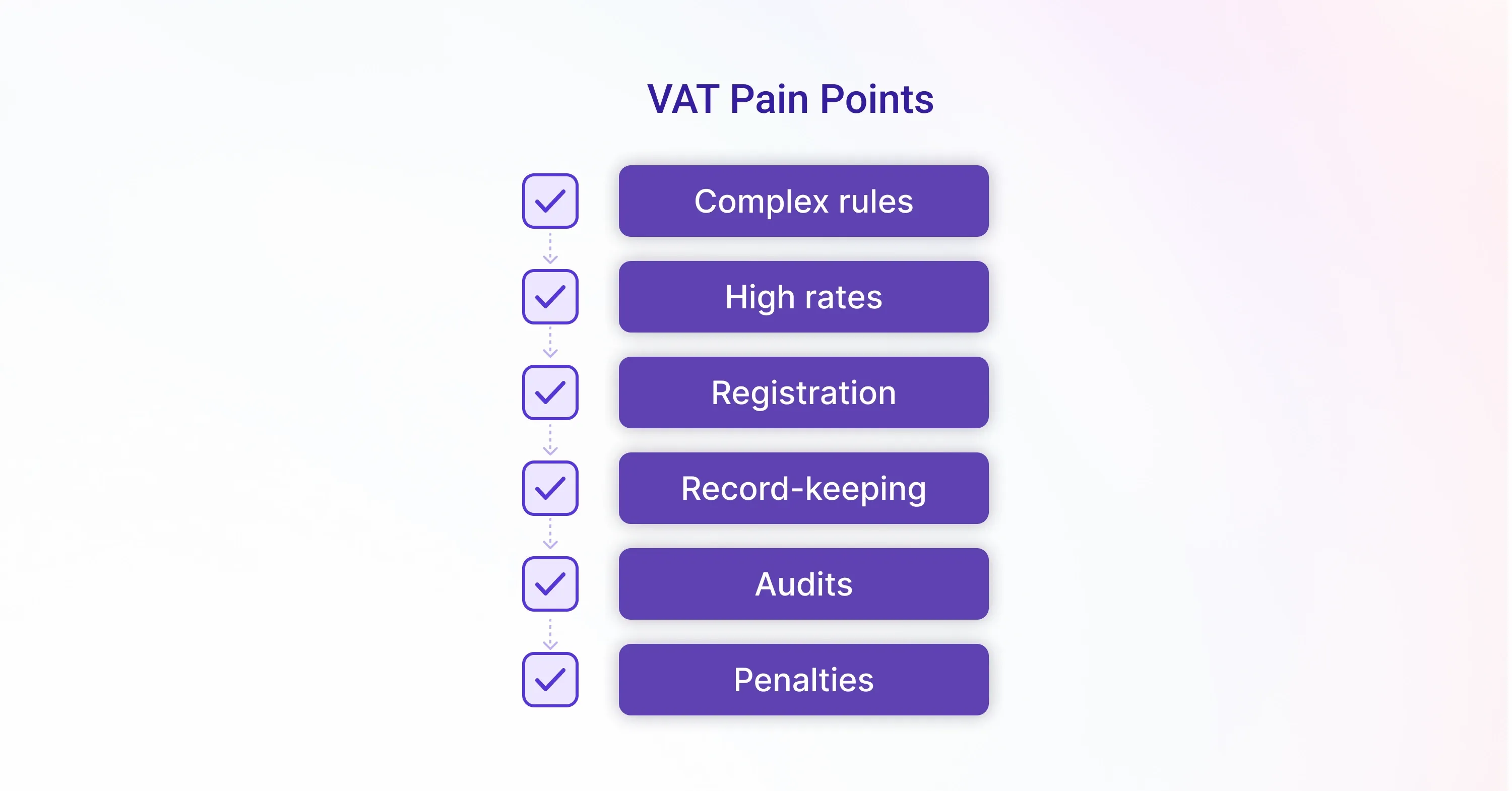 VAT Pain Points

Complex rules

High rates

Registration

Record-keeping

Audits

Penalties